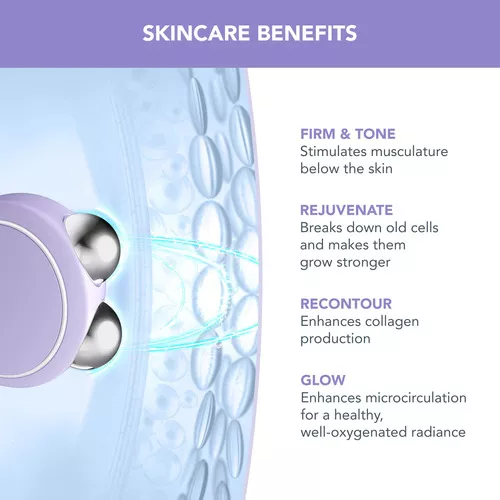 SKINCARE BENEFITS

FIRM & TONE
Stimulates musculature below the skin

REJUVENATE
Breaks down old cells and makes them grow stronger

RECONTOUR
Enhances collagen production

GLOW
Enhances microcirculation for a healthy, well-oxygenated radiance